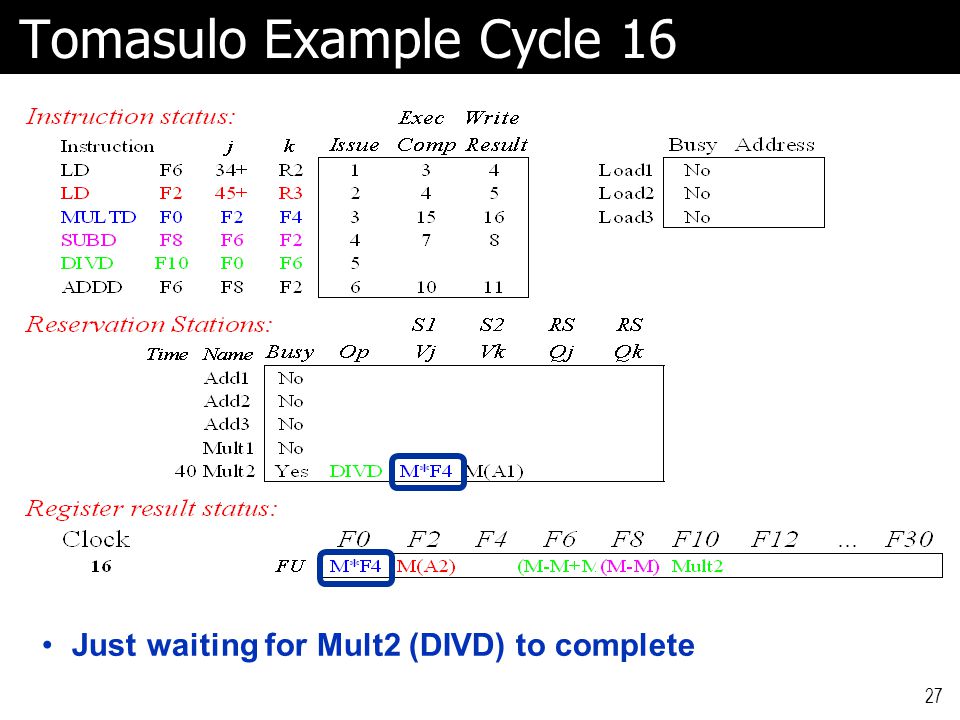 Tomasulo Example Cycle 16

Instruction status:

| Instruction | | j | k | Issue | Exec Comp | Write Result |
|---|---|---|---|---|---|---|
| LD | F6 | 34+ | R2 | 1 | 3 | 4 |
| LD | F2 | 45+ | R3 | 2 | 4 | 5 |
| MULTD | F0 | F2 | F4 | 3 | 15 | 16 |
| SUBD | F8 | F6 | F2 | 4 | 7 | 8 |
| DIVD | F10 | F0 | F6 | 5 | | |
| ADDD | F6 | F8 | F2 | 6 | 10 | 11 |

| | Busy | Address |
|---|---|---|
| Load1 | No | |
| Load2 | No | |
| Load3 | No | |

Reservation Stations:

| Time | Name | Busy | Op | S1 Vj | S2 Vk | RS Qj | RS Qk |
|---|---|---|---|---|---|---|---|
| | Add1 | No | | | | | |
| | Add2 | No | | | | | |
| | Add3 | No | | | | | |
| | Mult1 | No | | | | | |
| 40 | Mult2 | Yes | DIVD | M*F4 | M(A1) | | |

Register result status:

| Clock | | F0 | F2 | F4 | F6 | F8 | F10 | F12 | ... | F30 |
|---|---|---|---|---|---|---|---|---|---|---|
| 16 | FU | M*F4 | M(A2) | | (M-M+M | (M-M) | Mult2 | | | |

• Just waiting for Mult2 (DIVD) to complete

27